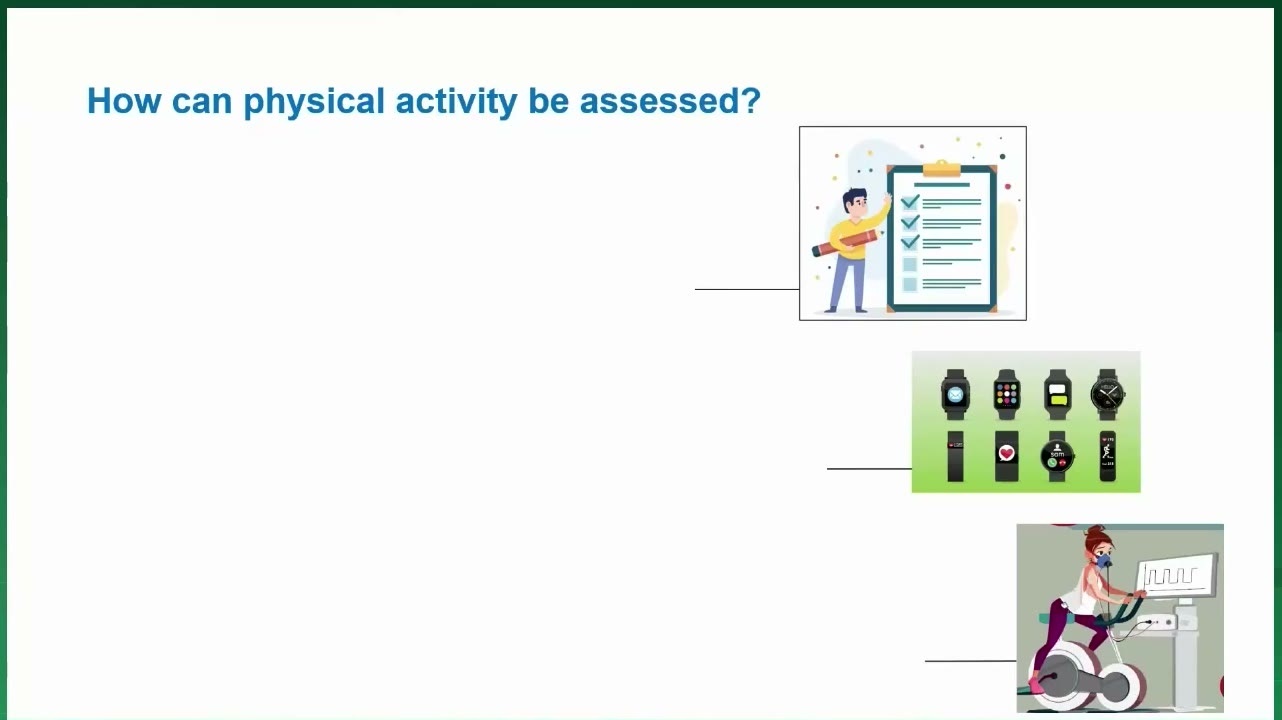 How can physical activity be assessed?